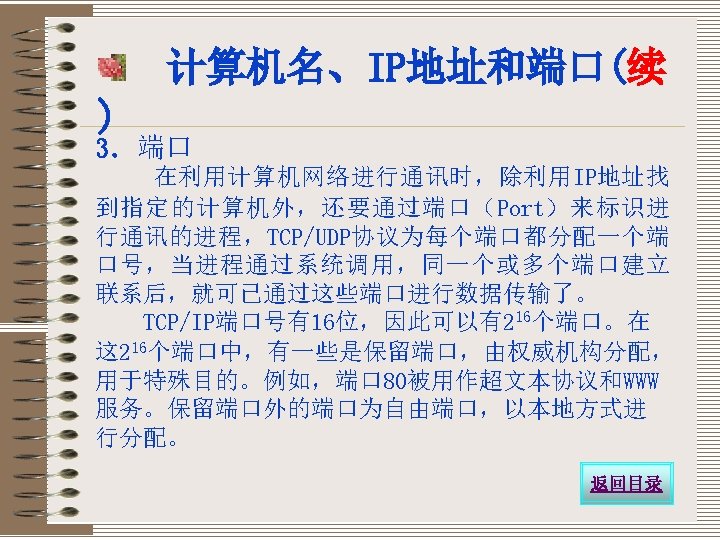 计算机名、IP地址和端口(续)

3. 端口

在利用计算机网络进行通讯时，除利用IP地址找到指定的计算机外，还要通过端口（Port）来标识进行通讯的进程，TCP/UDP协议为每个端口都分配一个端口号，当进程通过系统调用，同一个或多个端口建立联系后，就可已通过这些端口进行数据传输了。

TCP/IP端口号有16位，因此可以有$2^{16}$个端口。在这$2^{16}$个端口中，有一些是保留端口，由权威机构分配，用于特殊目的。例如，端口80被用作超文本协议和WWW服务。保留端口外的端口为自由端口，以本地方式进行分配。

返回目录